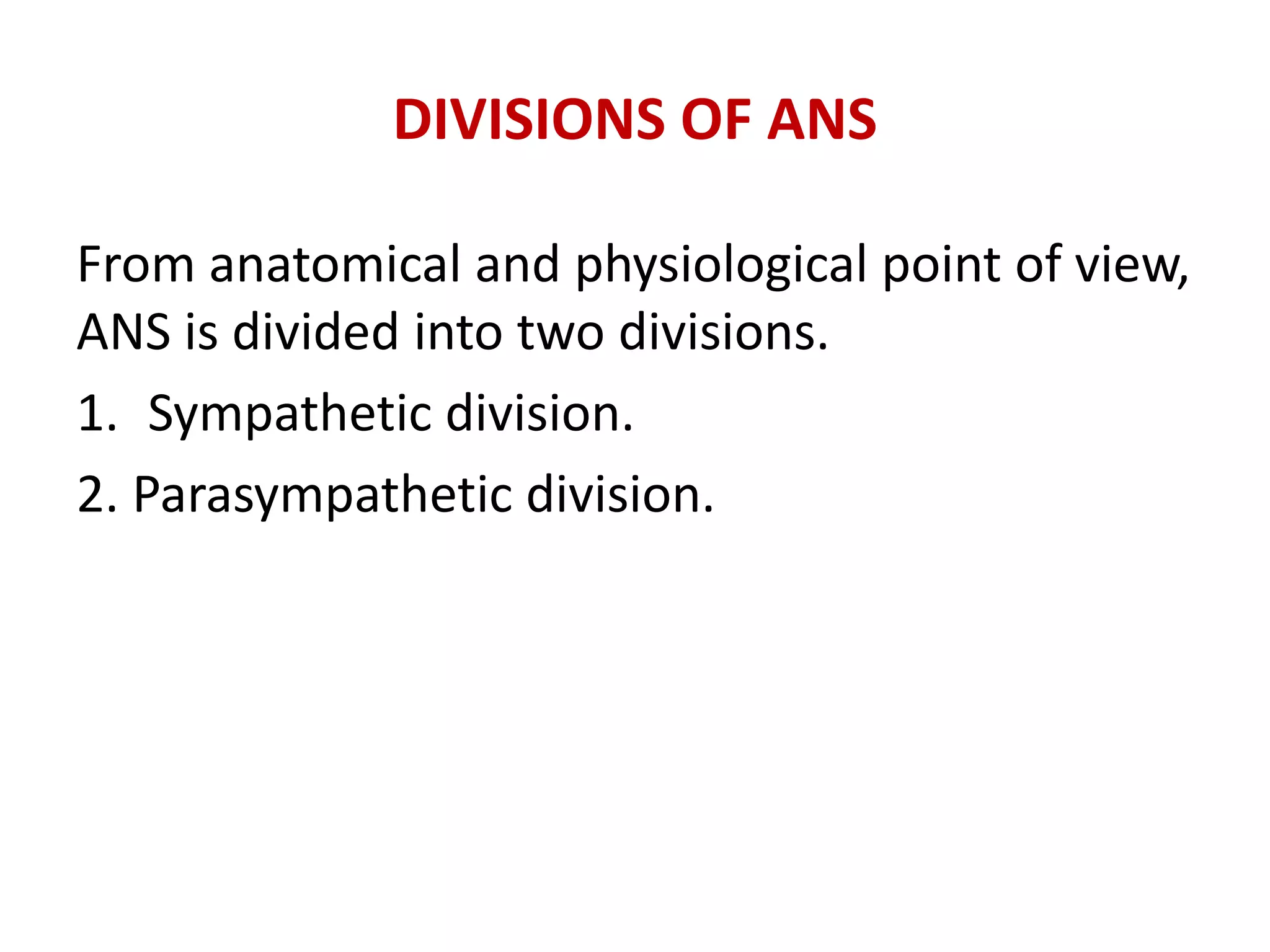 DIVISIONS OF ANS

From anatomical and physiological point of view, ANS is divided into two divisions.

1. Sympathetic division.

2. Parasympathetic division.